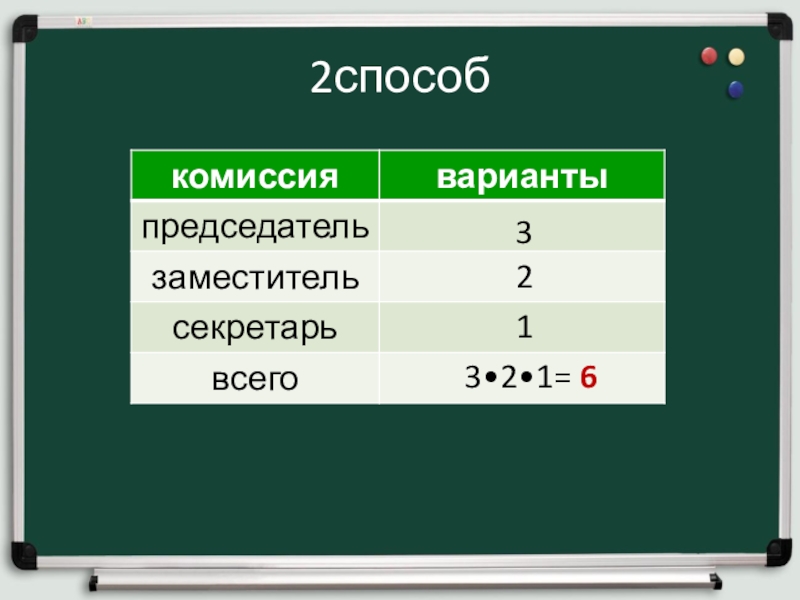 2способ

| комиссия | варианты |
|---|---|
| председатель | 3 |
| заместитель | 2 |
| секретарь | 1 |
| всего | $3 \cdot 2 \cdot 1 = 6$ |